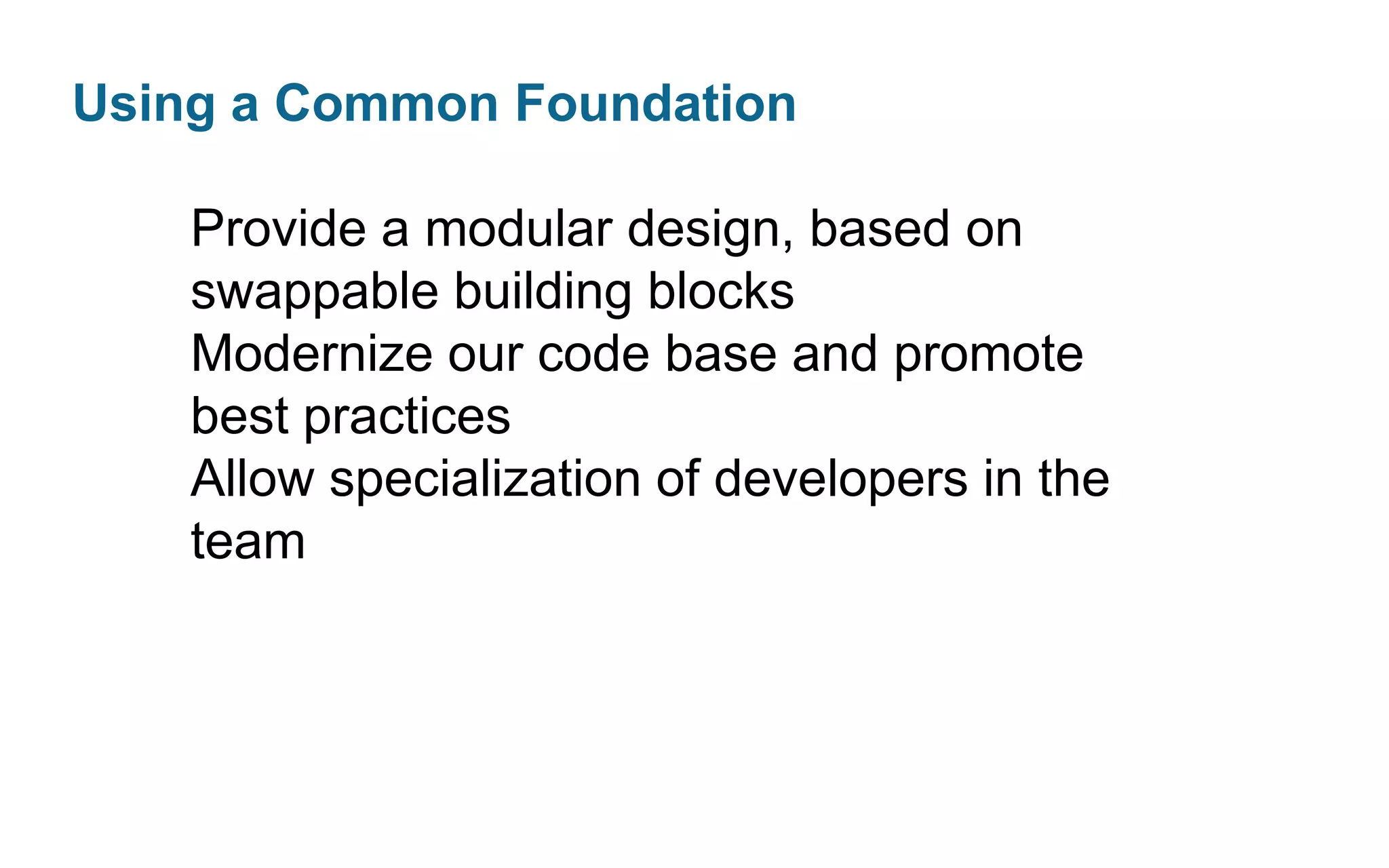 Using a Common Foundation

Provide a modular design, based on swappable building blocks

Modernize our code base and promote best practices

Allow specialization of developers in the team